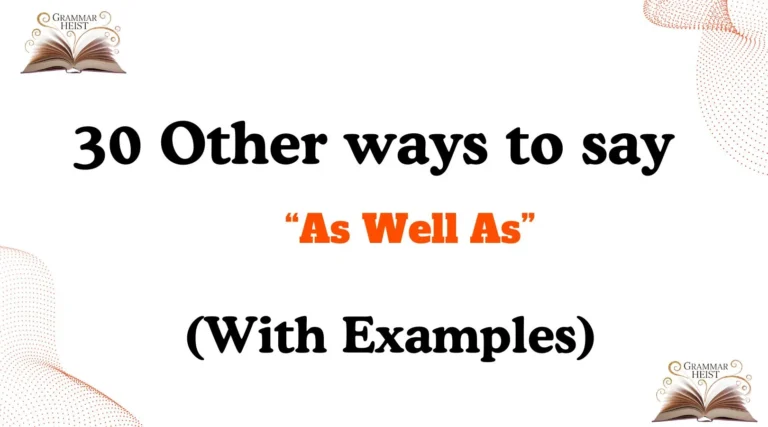 GRAMMAR HEIST

30 Other ways to say

“As Well As”

(With Examples)

GRAMMAR HEIST